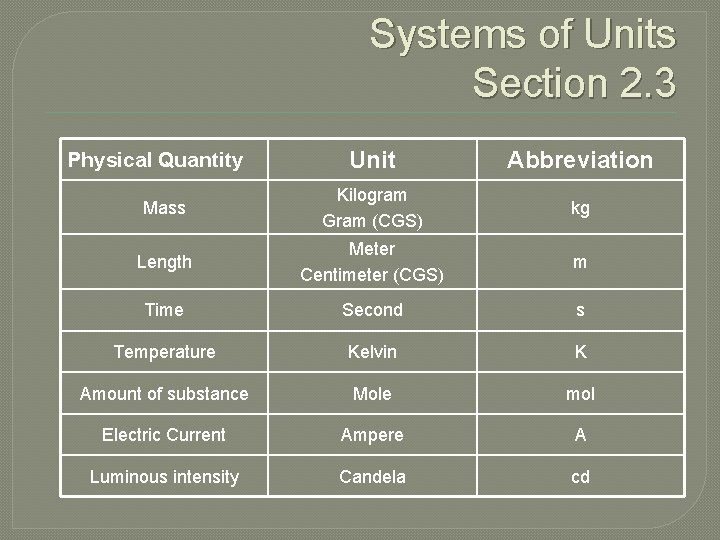 Systems of Units
Section 2.3

| Physical Quantity | Unit | Abbreviation |
|---|---|---|
| Mass | Kilogram Gram (CGS) | kg |
| Length | Meter Centimeter (CGS) | m |
| Time | Second | s |
| Temperature | Kelvin | K |
| Amount of substance | Mole | mol |
| Electric Current | Ampere | A |
| Luminous intensity | Candela | cd |